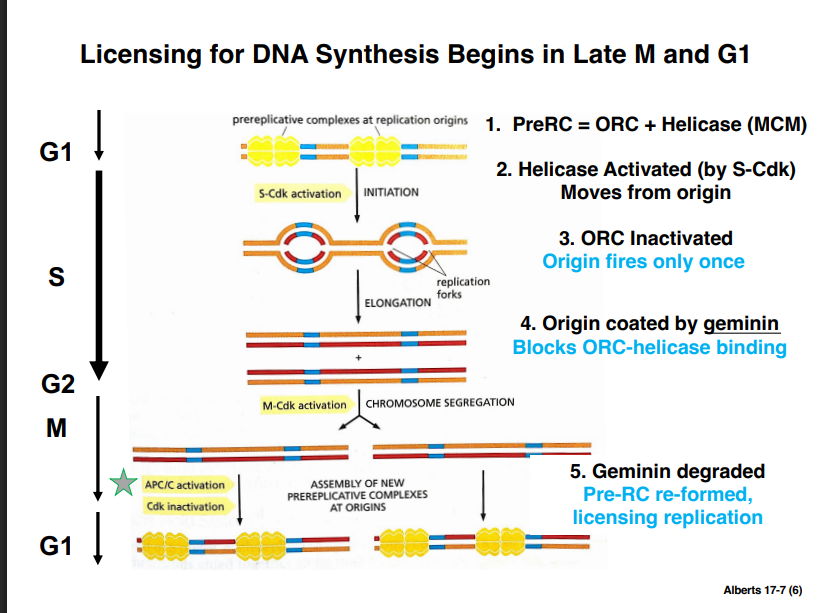 Licensing for DNA Synthesis Begins in Late M and G1

G1

S

G2

M

G1

prereplicative complexes at replication origins

S-Cdk activation

INITIATION

replication forks

ELONGATION

+

M-Cdk activation

CHROMOSOME SEGREGATION

APC/C activation

Cdk inactivation

ASSEMBLY OF NEW PREREPLICATIVE COMPLEXES AT ORIGINS

1. PreRC = ORC + Helicase (MCM)

2. Helicase Activated (by S-Cdk) Moves from origin

3. ORC Inactivated
Origin fires only once

4. Origin coated by geminin
Blocks ORC-helicase binding

5. Geminin degraded
Pre-RC re-formed, licensing replication

Alberts 17-7 (6)